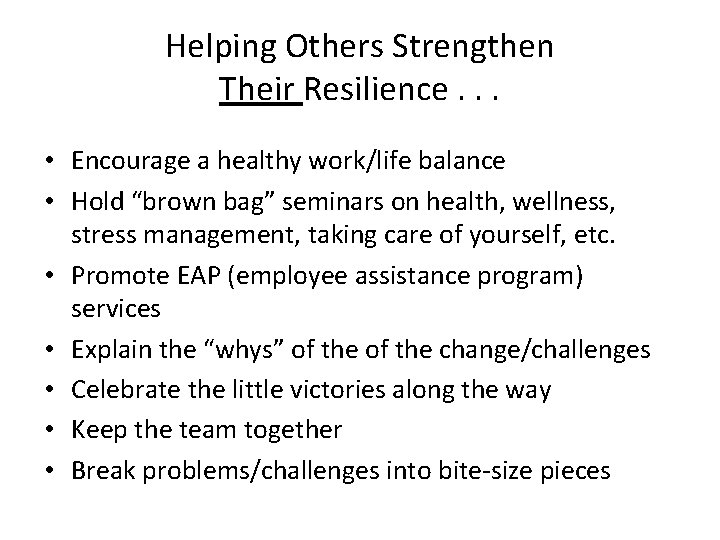 Helping Others Strengthen Their Resilience . . .

• Encourage a healthy work/life balance
• Hold “brown bag” seminars on health, wellness, stress management, taking care of yourself, etc.
• Promote EAP (employee assistance program) services
• Explain the “whys” of the of the change/challenges
• Celebrate the little victories along the way
• Keep the team together
• Break problems/challenges into bite-size pieces